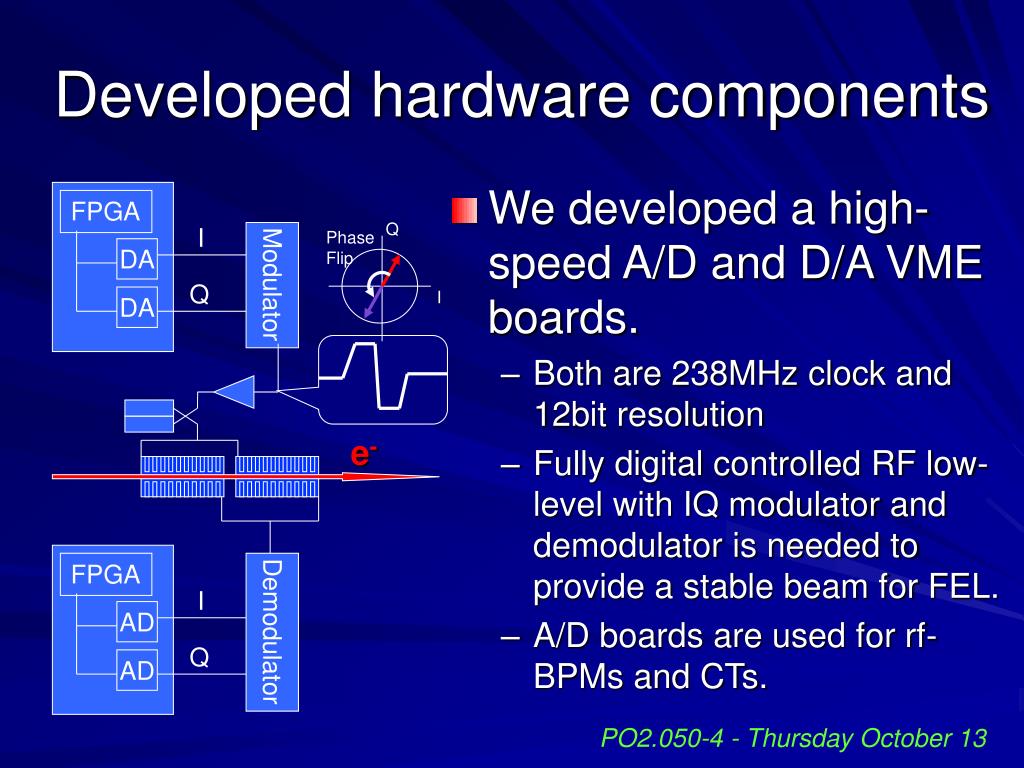 Developed hardware components

FPGA
DA
DA
I
Q
Modulator
Phase Flip
Q
I
$e^-$
FPGA
AD
AD
I
Q
Demodulator

We developed a high-speed A/D and D/A VME boards.
– Both are 238MHz clock and 12bit resolution
– Fully digital controlled RF low-level with IQ modulator and demodulator is needed to provide a stable beam for FEL.
– A/D boards are used for rf-BPMs and CTs.

PO2.050-4 - Thursday October 13